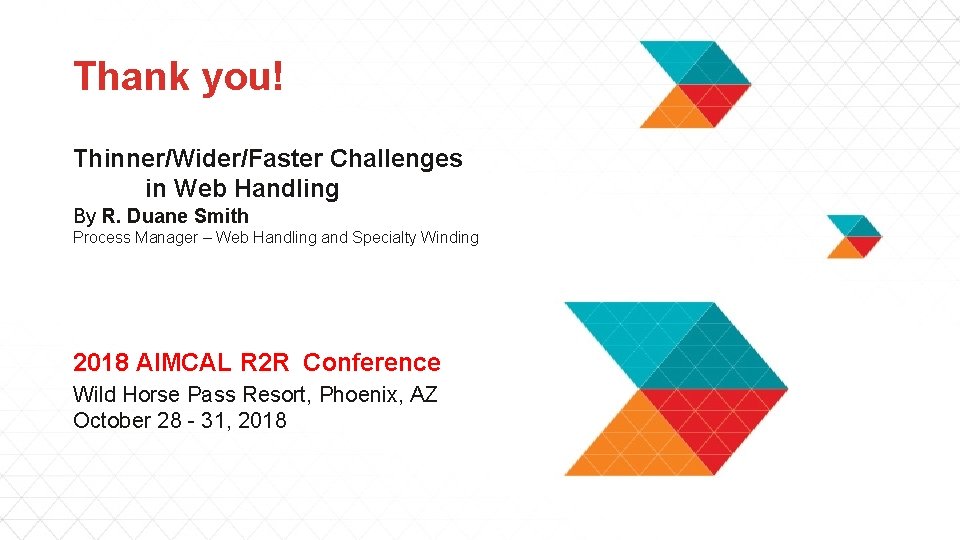 Thank you!

Thinner/Wider/Faster Challenges in Web Handling

By R. Duane Smith

Process Manager – Web Handling and Specialty Winding

2018 AIMCAL R2R Conference

Wild Horse Pass Resort, Phoenix, AZ
October 28 - 31, 2018